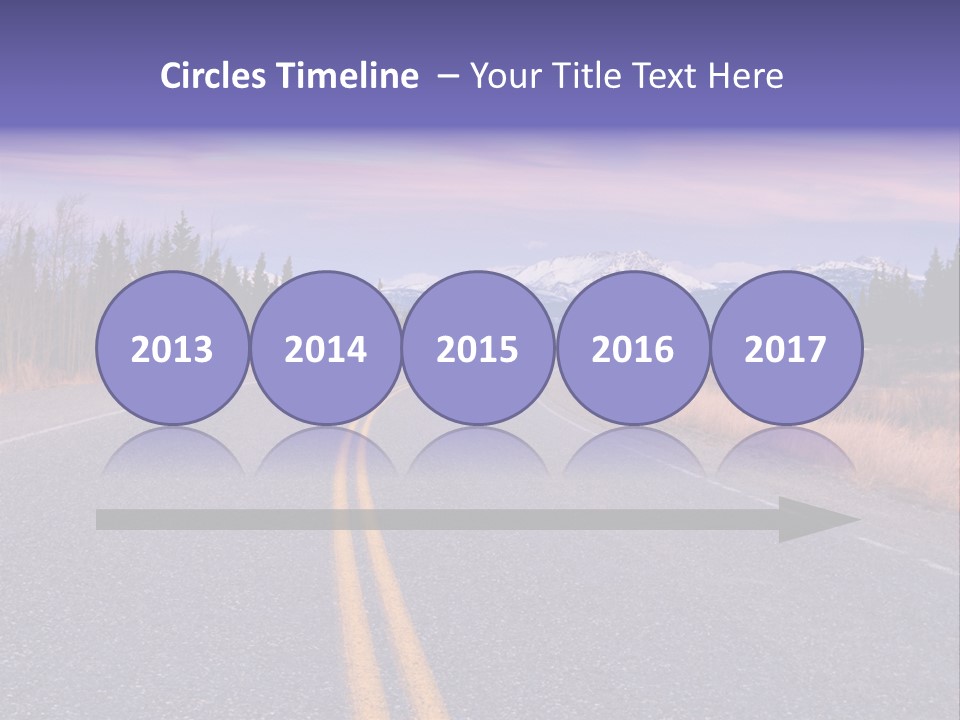 Circles Timeline – Your Title Text Here

2013 2014 2015 2016 2017